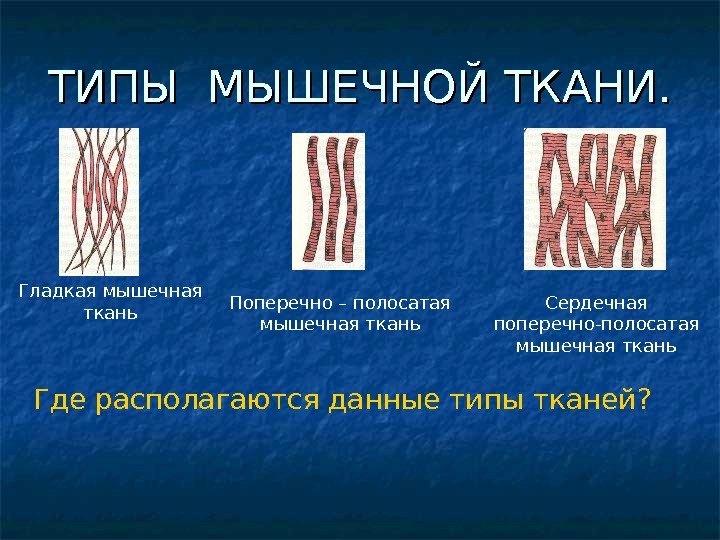 ТИПЫ МЫШЕЧНОЙ ТКАНИ.

Гладкая мышечная ткань

Поперечно – полосатая мышечная ткань

Сердечная поперечно-полосатая мышечная ткань

Где располагаются данные типы тканей?